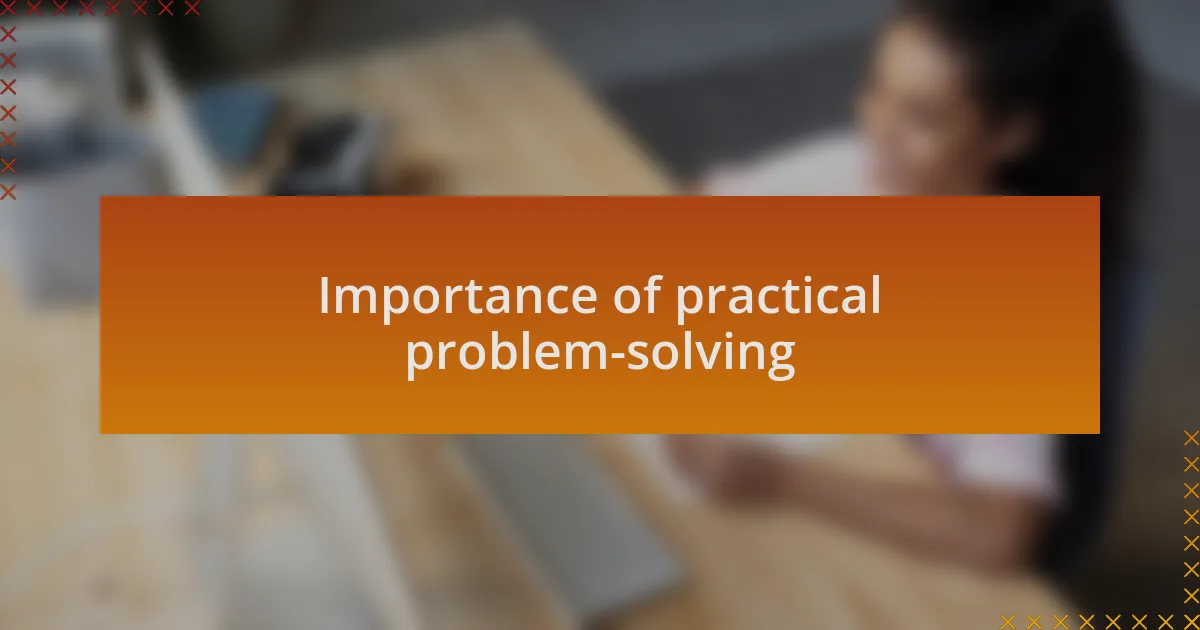 Importance of practical problem-solving